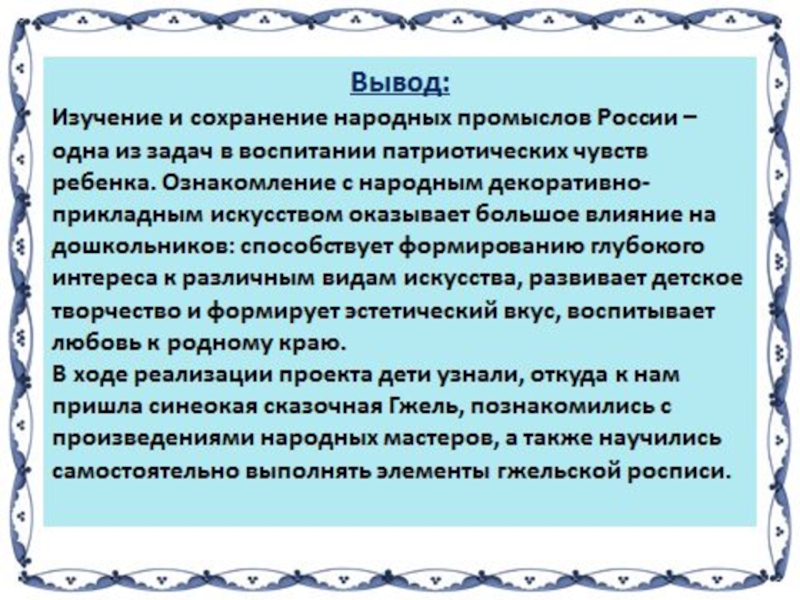 Вывод:

Изучение и сохранение народных промыслов России – одна из задач в воспитании патриотических чувств ребенка. Ознакомление с народным декоративно-прикладным искусством оказывает большое влияние на дошкольников: способствует формированию глубокого интереса к различным видам искусства, развивает детское творчество и формирует эстетический вкус, воспитывает любовь к родному краю.

В ходе реализации проекта дети узнали, откуда к нам пришла синеокая сказочная Гжель, познакомились с произведениями народных мастеров, а также научились самостоятельно выполнять элементы гжельской росписи.